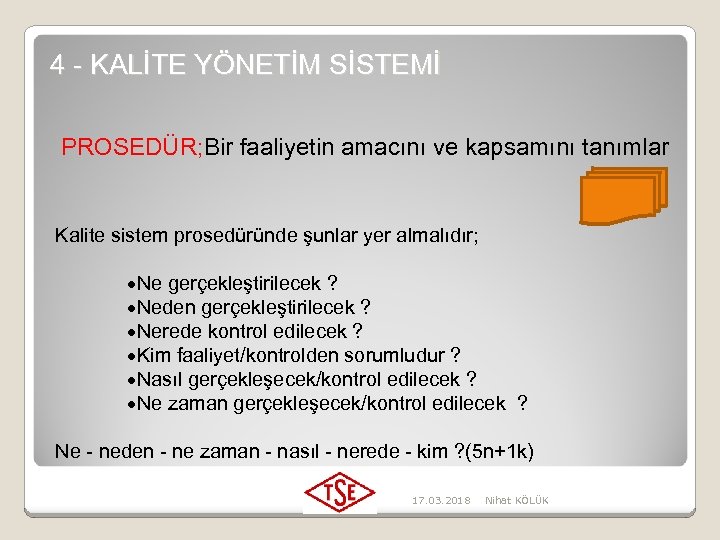 4 - KALİTE YÖNETİM SİSTEMİ

PROSEDÜR;Bir faaliyetin amacını ve kapsamını tanımlar

Kalite sistem prosedüründe şunlar yer almalıdır;

•Ne gerçekleştirilecek ?
•Neden gerçekleştirilecek ?
•Nerede kontrol edilecek ?
•Kim faaliyet/kontrolden sorumludur ?
•Nasıl gerçekleşecek/kontrol edilecek ?
•Ne zaman gerçekleşecek/kontrol edilecek ?

Ne - neden - ne zaman - nasıl - nerede - kim ?(5n+1k)

TSE

17.03.2018 Nihat KÖLÜK